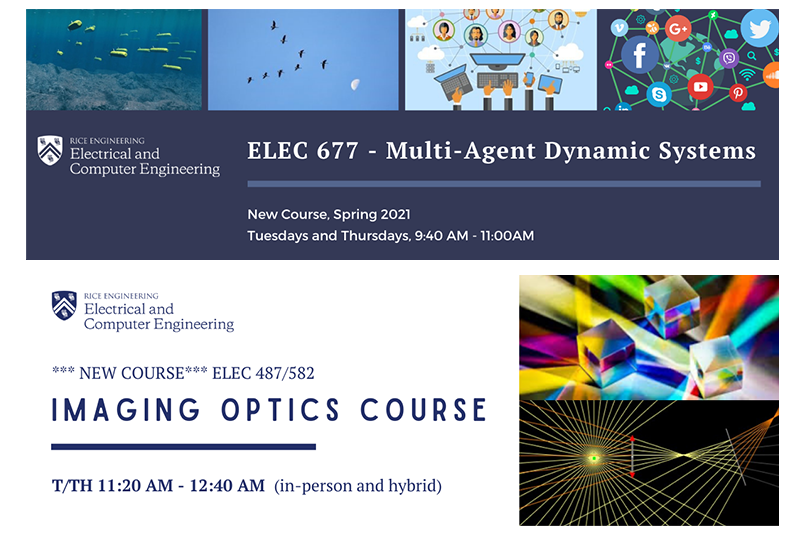 RICE ENGINEERING
Electrical and Computer Engineering

ELEC 677 - Multi-Agent Dynamic Systems

New Course, Spring 2021
Tuesdays and Thursdays, 9:40 AM - 11:00AM

RICE ENGINEERING
Electrical and Computer Engineering

*** NEW COURSE*** ELEC 487/582

IMAGING OPTICS COURSE

T/TH 11:20 AM - 12:40 AM (in-person and hybrid)